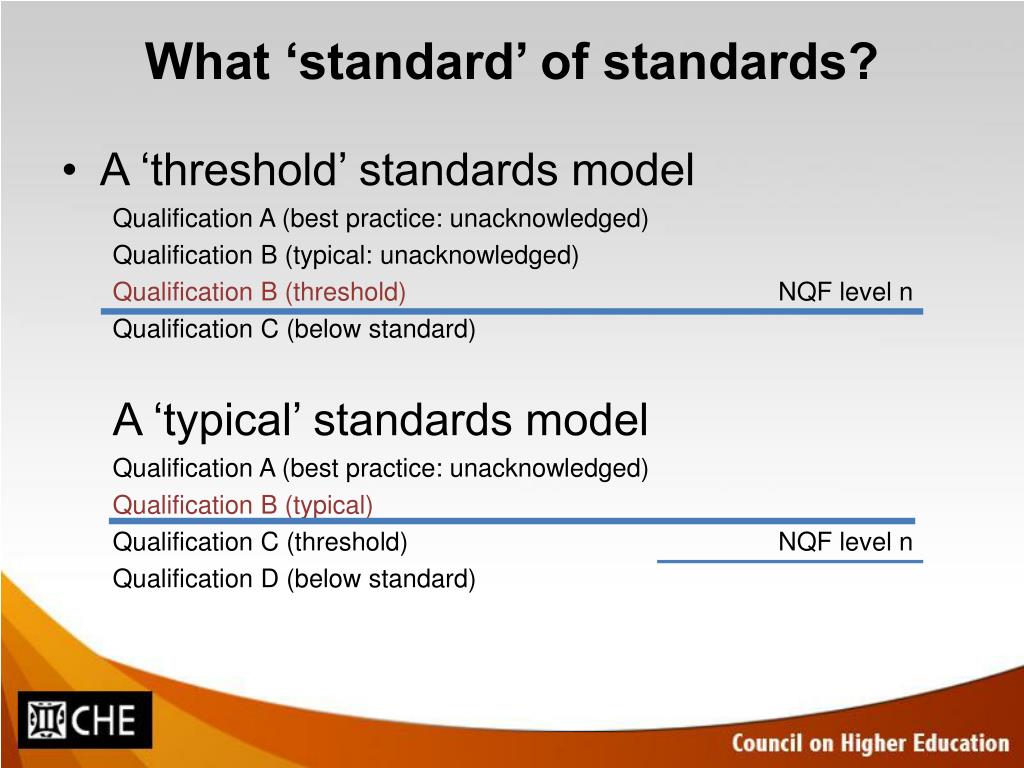 What ‘standard’ of standards?

• A ‘threshold’ standards model

Qualification A (best practice: unacknowledged)
Qualification B (typical: unacknowledged)
Qualification B (threshold) NQF level n
Qualification C (below standard)

A ‘typical’ standards model

Qualification A (best practice: unacknowledged)
Qualification B (typical)
Qualification C (threshold) NQF level n
Qualification D (below standard)

CHE

Council on Higher Education